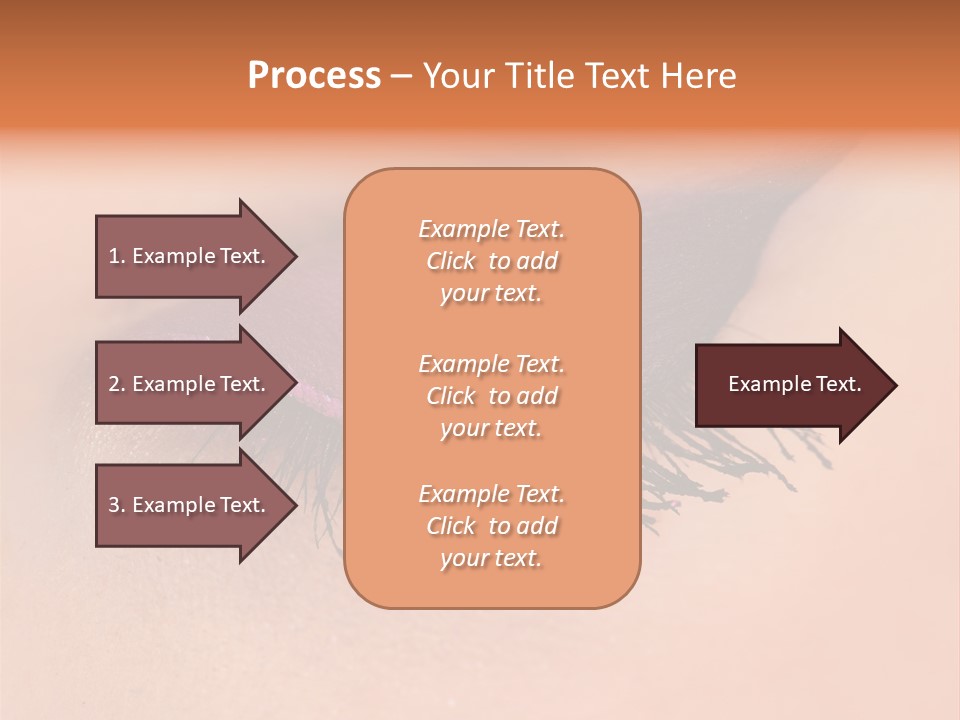 Process – Your Title Text Here

1. Example Text.

2. Example Text.

3. Example Text.

Example Text. Click to add your text.

Example Text. Click to add your text.

Example Text. Click to add your text.

Example Text.